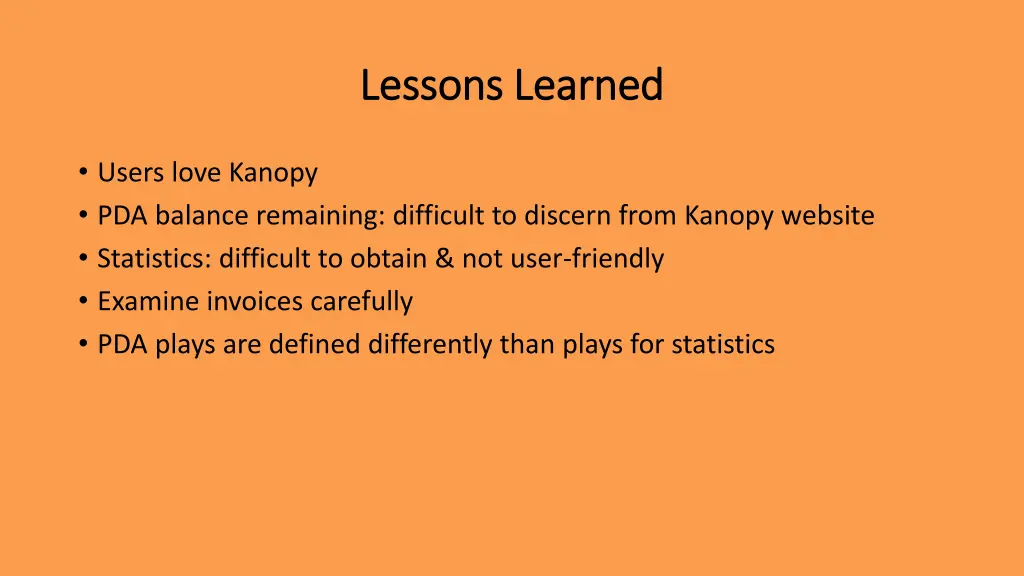 Lessons Learned

• Users love Kanopy
• PDA balance remaining: difficult to discern from Kanopy website
• Statistics: difficult to obtain & not user-friendly
• Examine invoices carefully
• PDA plays are defined differently than plays for statistics